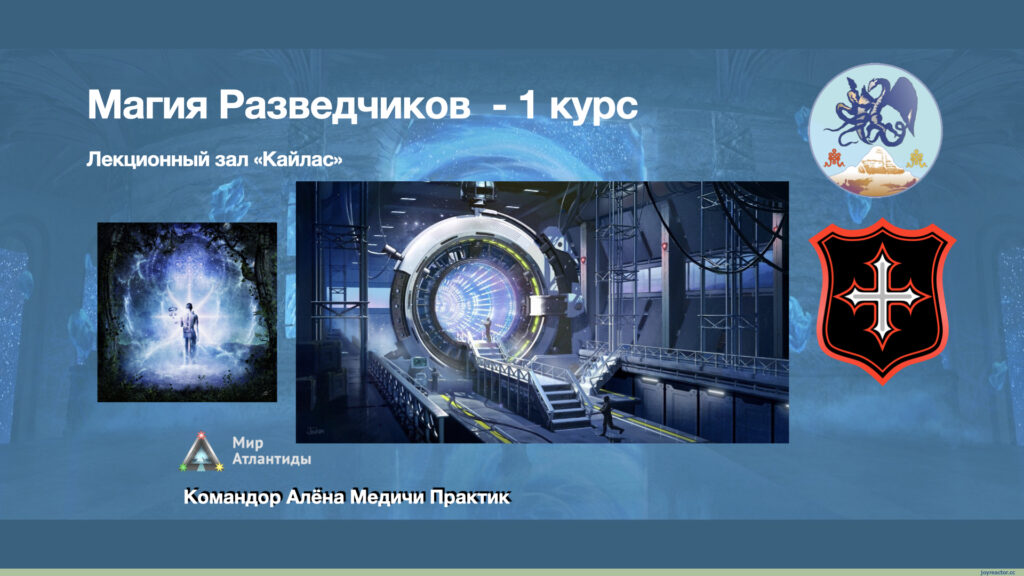 Магия Разведчиков - 1 курс

Лекционный зал «Кайлас»

Мир Атлантиды

Командор Алёна Медичи Практик

joyreactor.cc